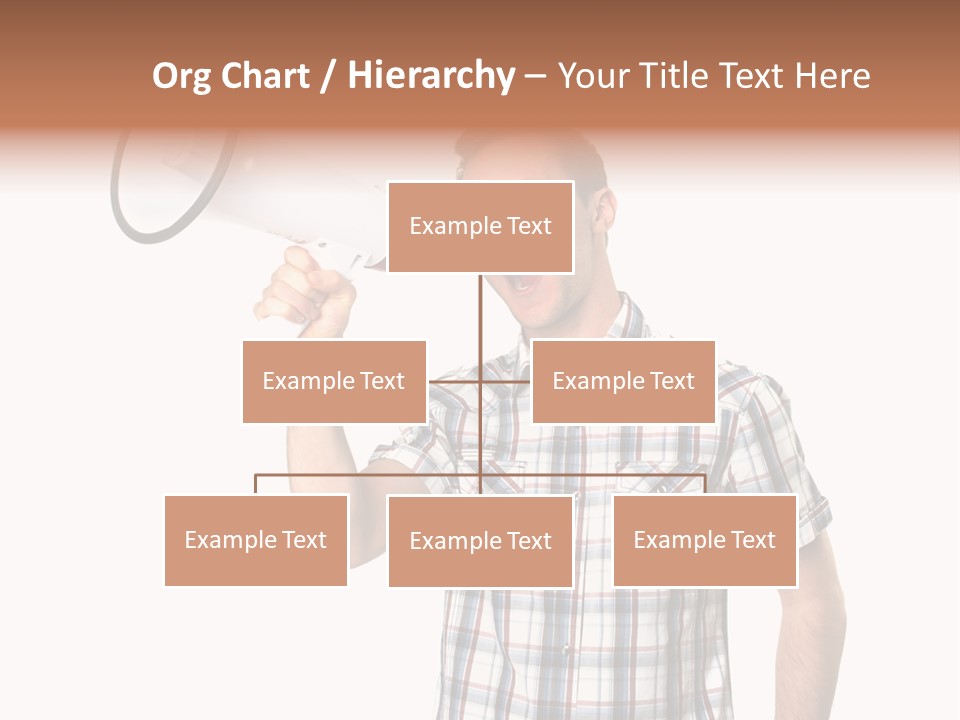 Org Chart / Hierarchy – Your Title Text Here

Example Text

Example Text

Example Text

Example Text

Example Text

Example Text